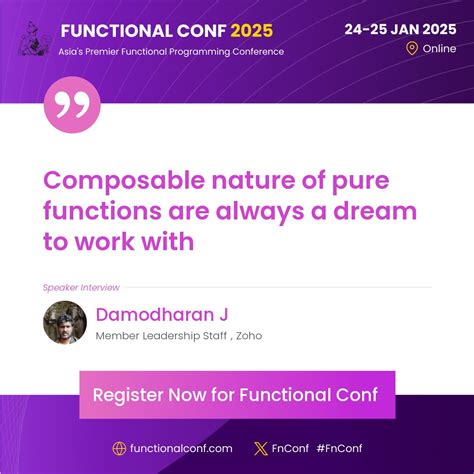 FUNCTIONAL CONF 2025
Asia's Premier Functional Programming Conference

24-25 JAN 2025
Online

Composable nature of pure functions are always a dream to work with

Speaker Interview

Damodharan J
Member Leadership Staff , Zoho

Register Now for Functional Conf

functionalconf.com FnConf #FnConf